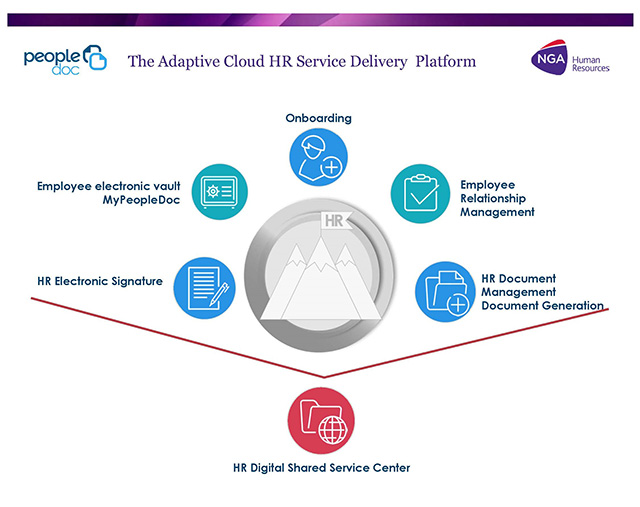 people doc

The Adaptive Cloud HR Service Delivery Platform

NGA Human Resources

Onboarding

Employee electronic vault MyPeopleDoc

Employee Relationship Management

HR

HR Electronic Signature

HR Document Management Document Generation

HR Digital Shared Service Center